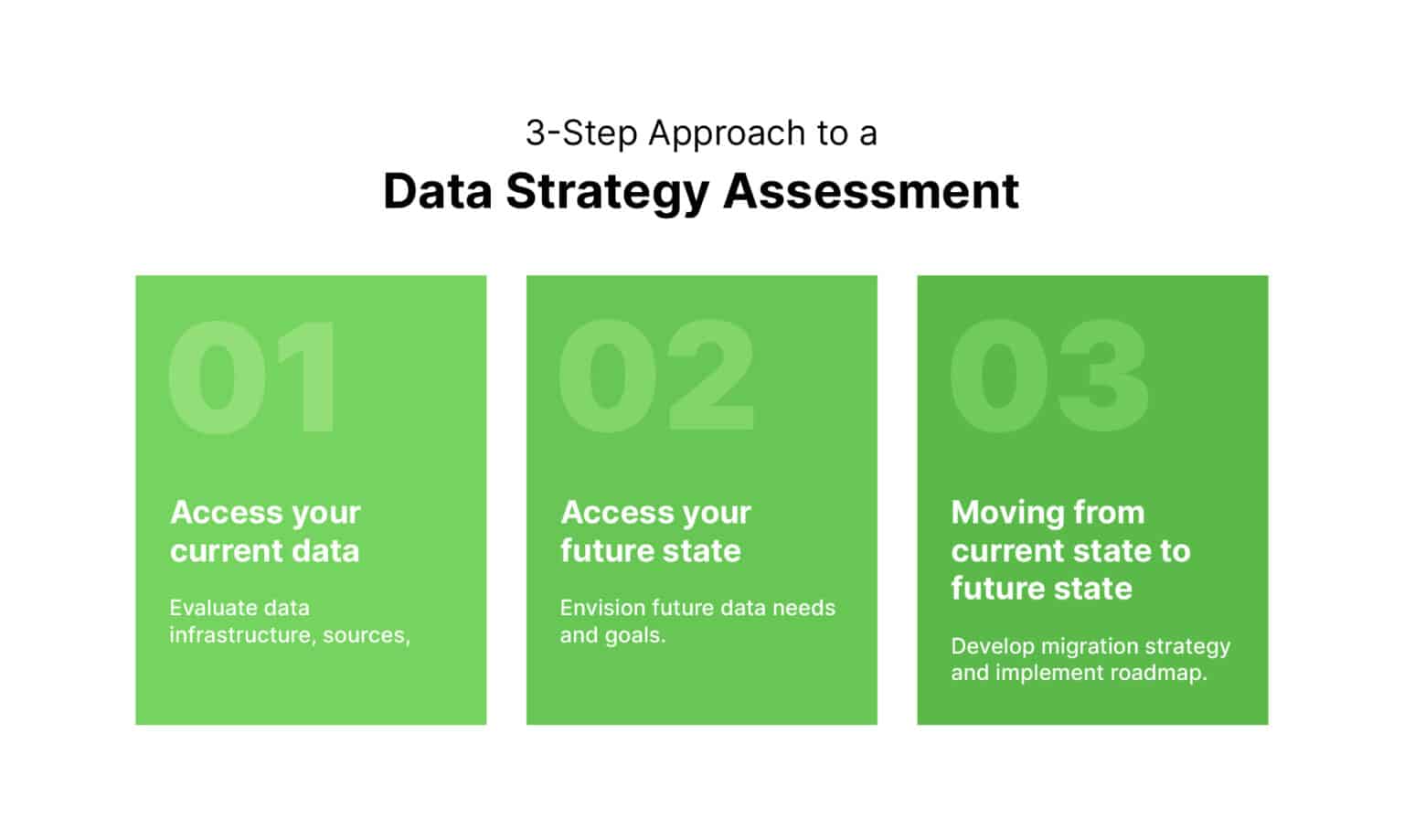 3-Step Approach to a
Data Strategy Assessment

01

Access your current data

Evaluate data infrastructure, sources,

02

Access your future state

Envision future data needs and goals.

03

Moving from current state to future state

Develop migration strategy and implement roadmap.